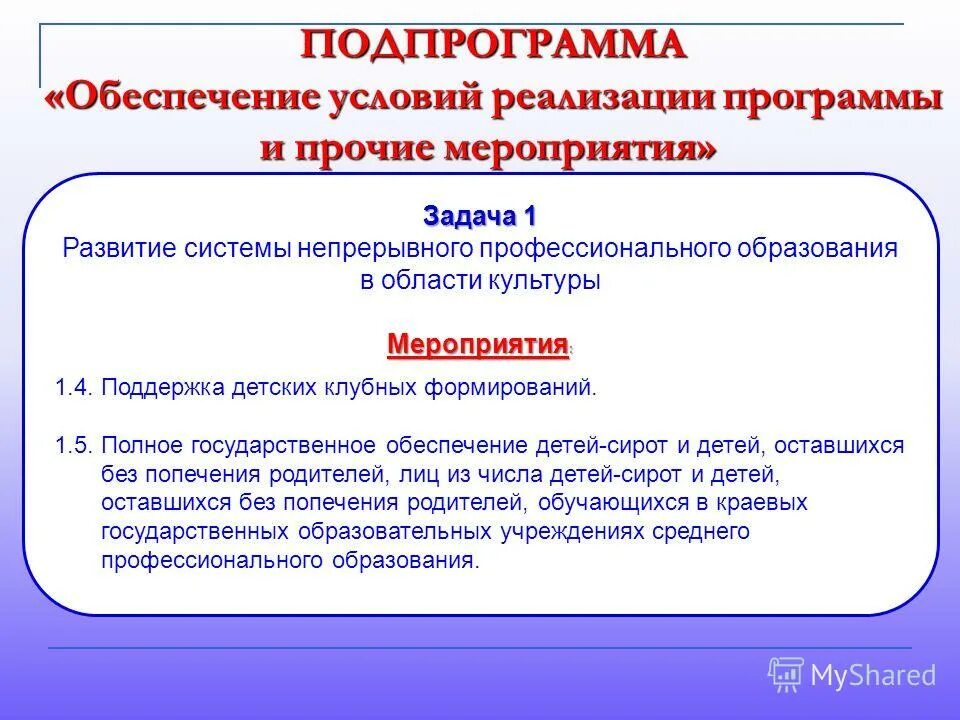 ПОДПРОГРАММА
«Обеспечение условий реализации программы и прочие мероприятия»

Задача 1
Развитие системы непрерывного профессионального образования в области культуры

Мероприятия:

1.4. Поддержка детских клубных формирований.

1.5. Полное государственное обеспечение детей-сирот и детей, оставшихся без попечения родителей, лиц из числа детей-сирот и детей, оставшихся без попечения родителей, обучающихся в краевых государственных образовательных учреждениях среднего профессионального образования.

MyShared